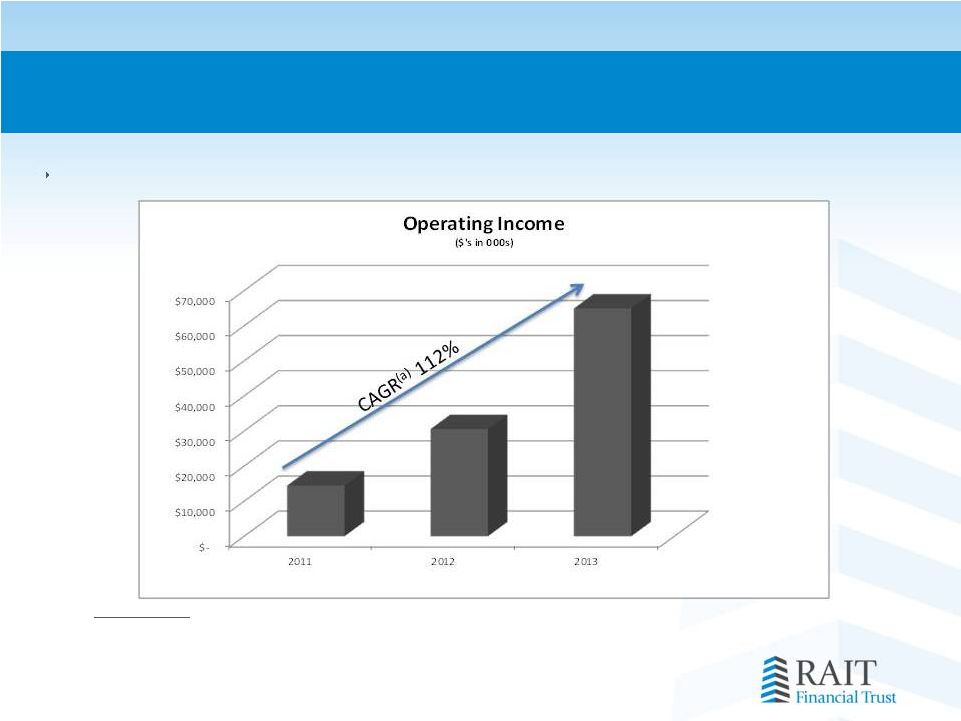 Operating Income
($'s in 000s)

$70,000
$60,000
$50,000
$40,000
$30,000
$20,000
$10,000
$-

CAGR$^{(a)}$ 112%

2011
2012
2013

RAIT
Financial Trust